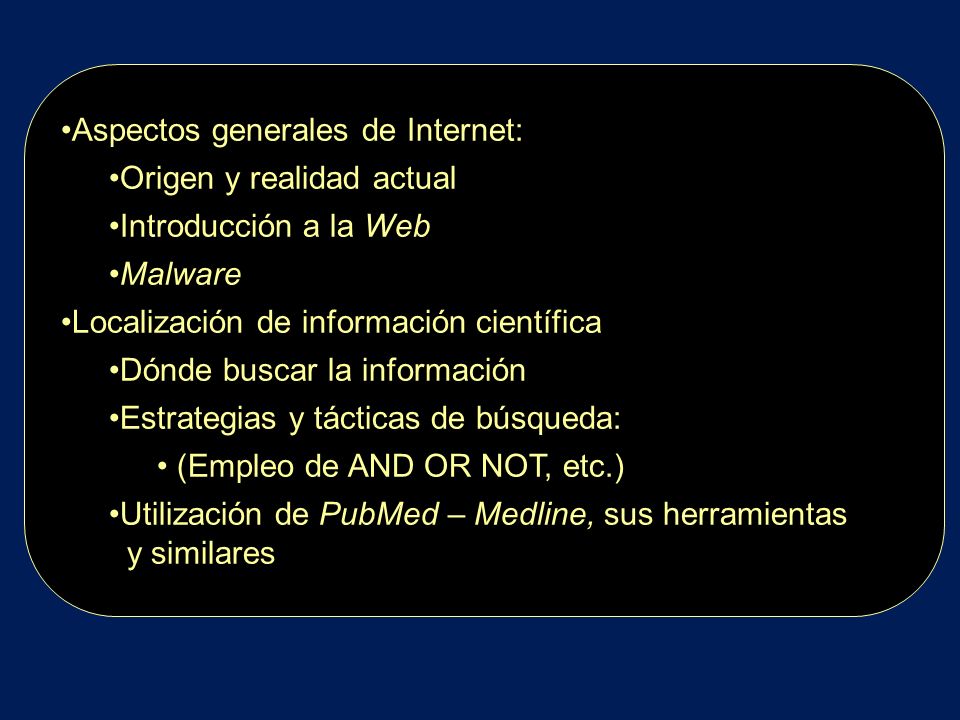 •Aspectos generales de Internet:
•Origen y realidad actual
•Introducción a la Web
•Malware
•Localización de información científica
•Dónde buscar la información
•Estrategias y tácticas de búsqueda:
• (Empleo de AND OR NOT, etc.)
•Utilización de PubMed – Medline, sus herramientas y similares